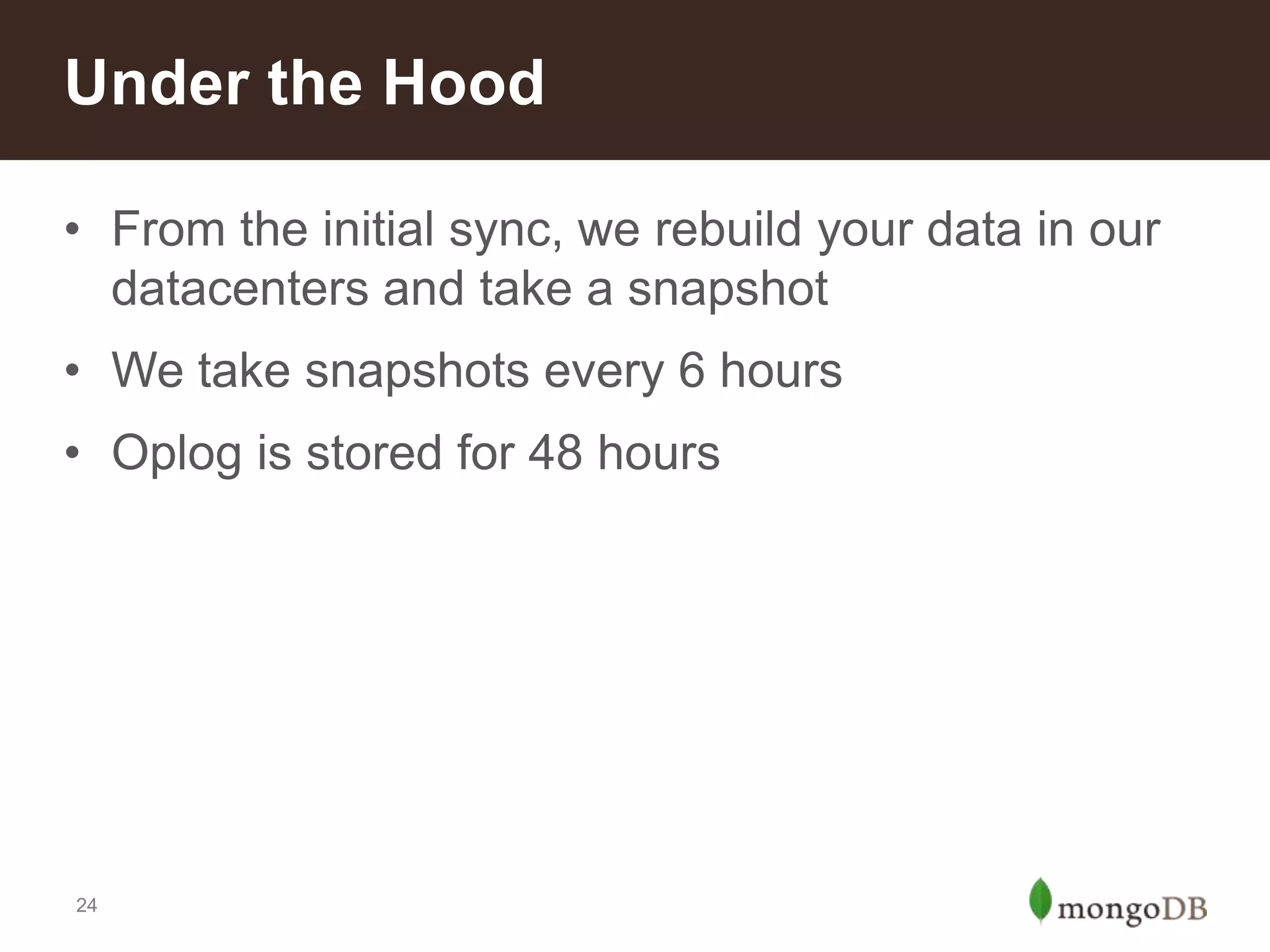 Under the Hood

• From the initial sync, we rebuild your data in our datacenters and take a snapshot

• We take snapshots every 6 hours

• Oplog is stored for 48 hours

24

mongoDB